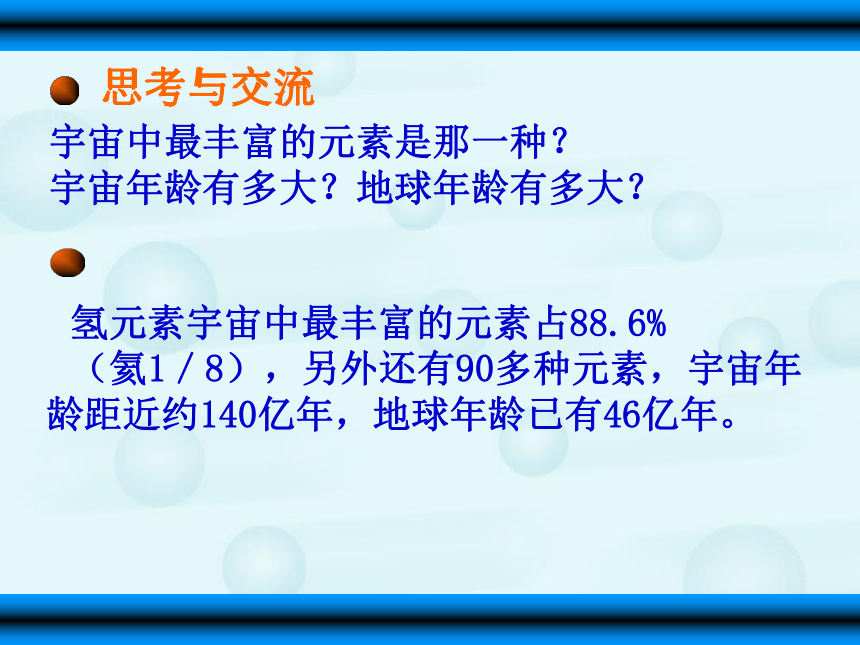 思考与交流

宇宙中最丰富的元素是那一种？
宇宙年龄有多大？地球年龄有多大？

氢元素宇宙中最丰富的元素占88.6%（氦1／8），另外还有90多种元素，宇宙年龄距近约140亿年，地球年龄已有46亿年。